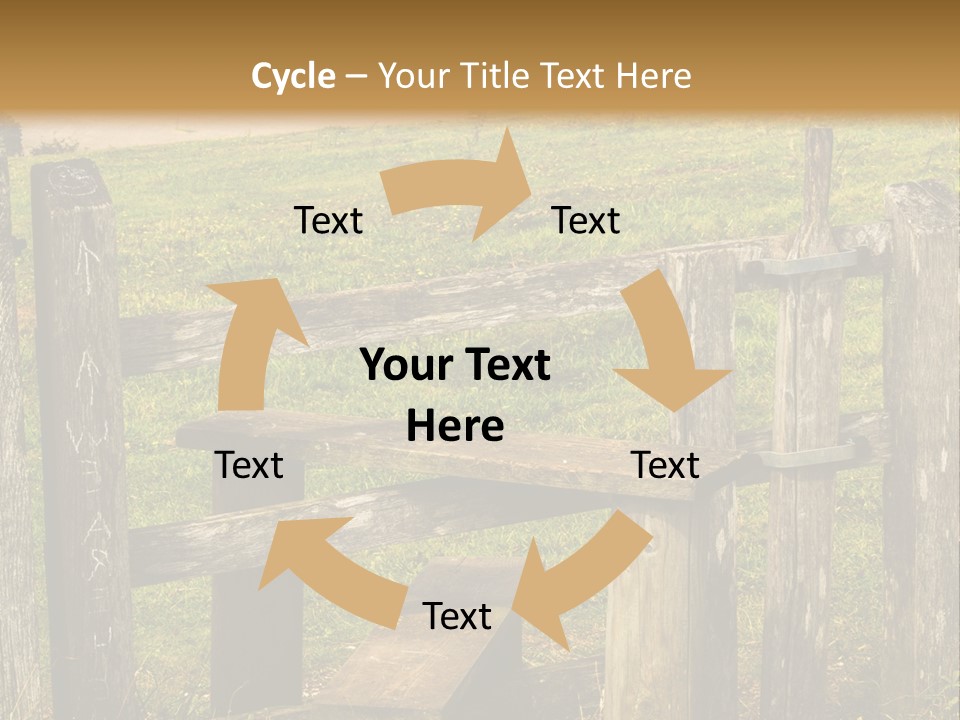 Cycle – Your Title Text Here

Text

Text

Your Text Here

Text

Text

Text